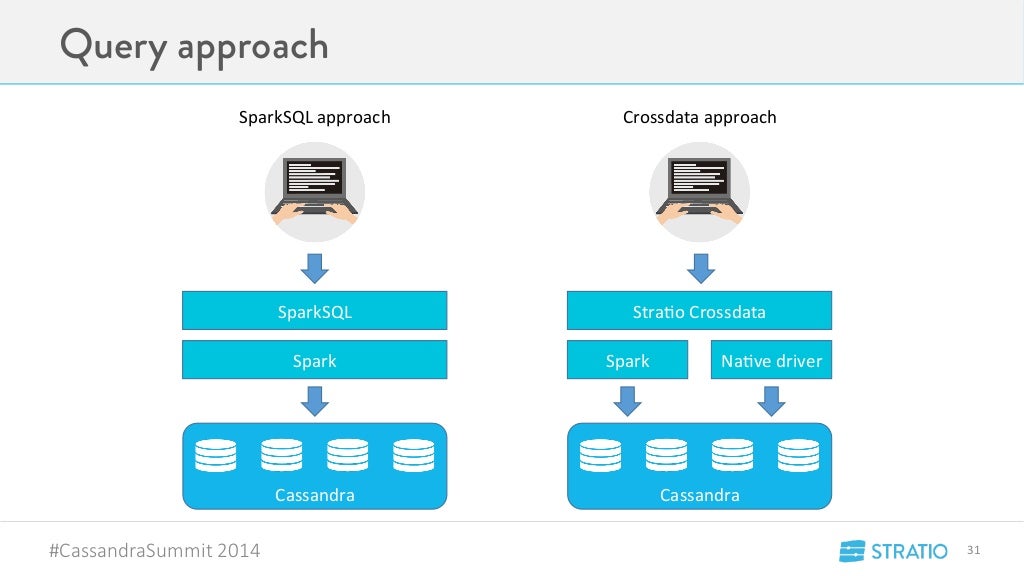 Query approach

SparkSQL approach

SparkSQL

Spark

Cassandra

Crossdata approach

Stratio Crossdata

Spark

Native driver

Cassandra

#CassandraSummit 2014

STRATIO

31